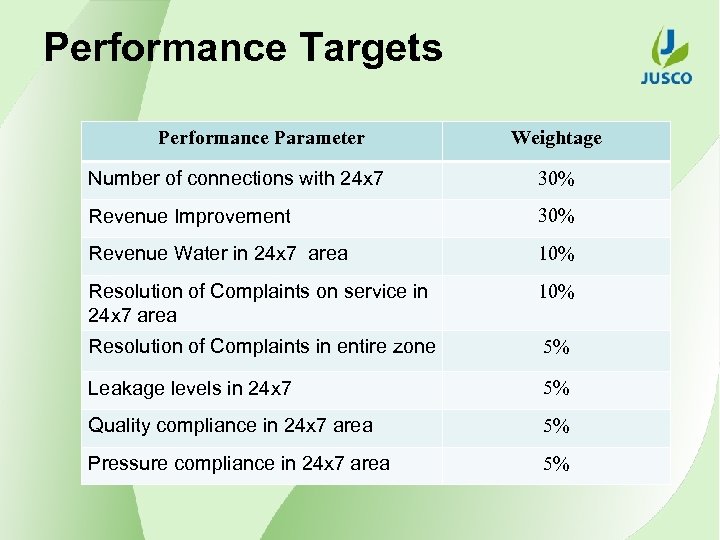 Performance Targets

JUSCO

| Performance Parameter | Weightage |
|---|---|
| Number of connections with 24x7 | 30% |
| Revenue Improvement | 30% |
| Revenue Water in 24x7 area | 10% |
| Resolution of Complaints on service in 24x7 area | 10% |
| Resolution of Complaints in entire zone | 5% |
| Leakage levels in 24x7 | 5% |
| Quality compliance in 24x7 area | 5% |
| Pressure compliance in 24x7 area | 5% |